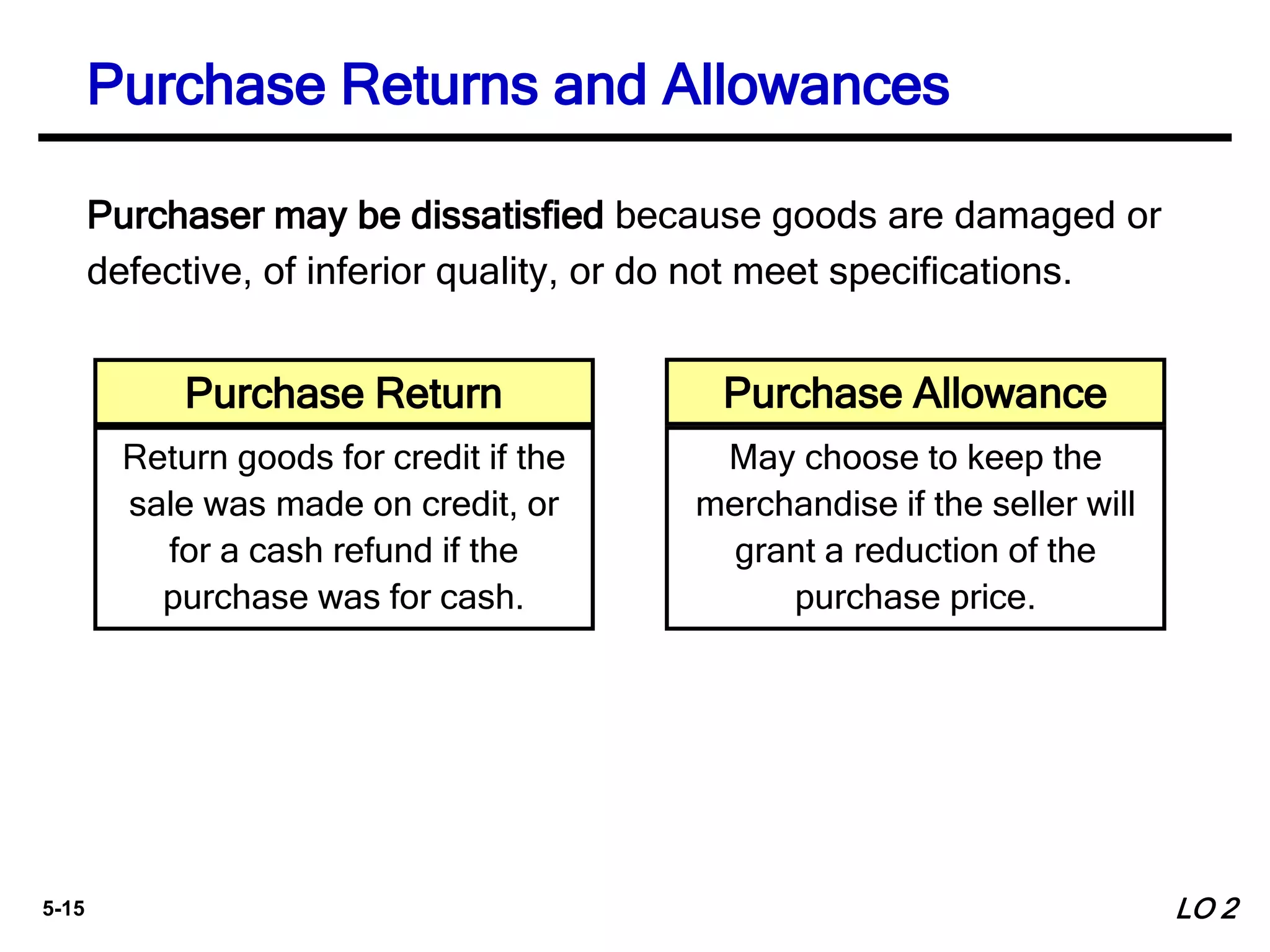 Purchase Returns and Allowances

Purchaser may be dissatisfied because goods are damaged or defective, of inferior quality, or do not meet specifications.

Purchase Return

Return goods for credit if the sale was made on credit, or for a cash refund if the purchase was for cash.

Purchase Allowance

May choose to keep the merchandise if the seller will grant a reduction of the purchase price.

5-15

LO 2